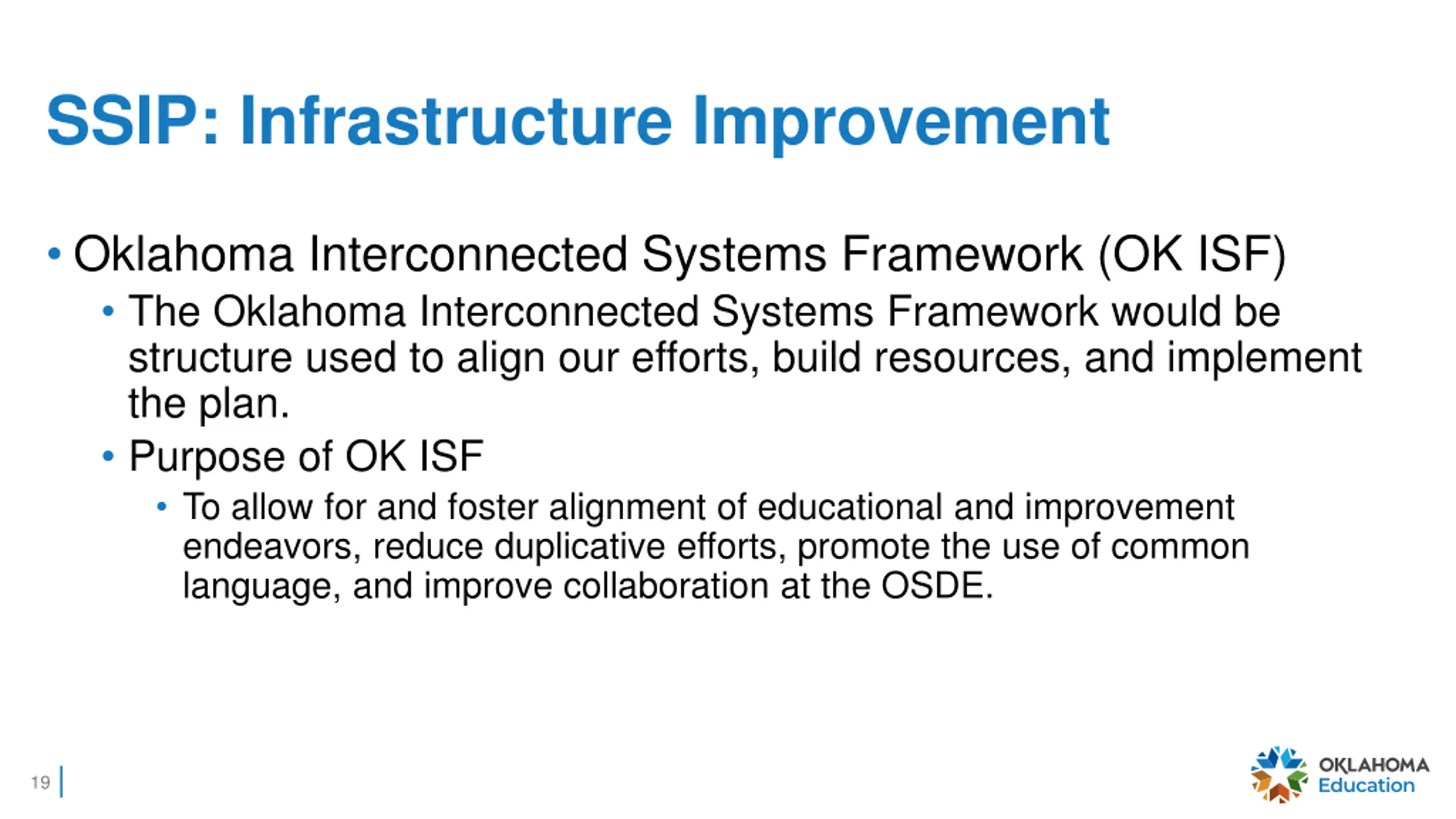 SSIP: Infrastructure Improvement

• Oklahoma Interconnected Systems Framework (OK ISF)
  • The Oklahoma Interconnected Systems Framework would be structure used to align our efforts, build resources, and implement the plan.
  • Purpose of OK ISF
    • To allow for and foster alignment of educational and improvement endeavors, reduce duplicative efforts, promote the use of common language, and improve collaboration at the OSDE.

19

OKLAHOMA
Education